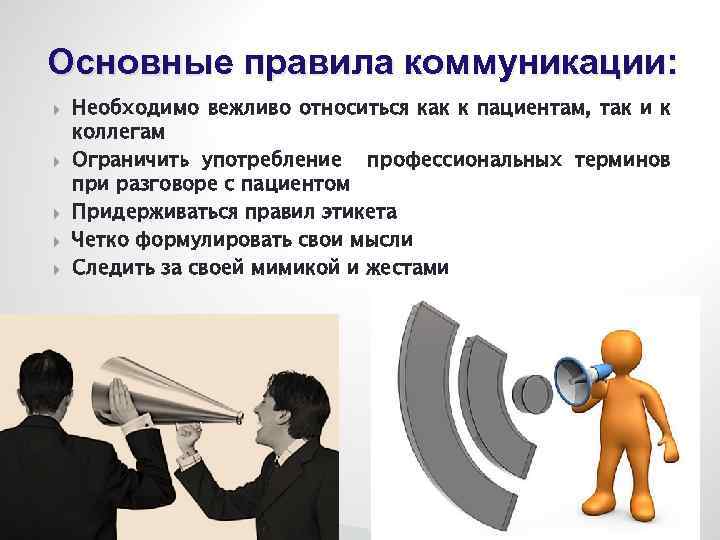 Основные правила коммуникации:

Необходимо вежливо относиться как к пациентам, так и к коллегам

Ограничить употребление профессиональных терминов при разговоре с пациентом

Придерживаться правил этикета

Четко формулировать свои мысли

Следить за своей мимикой и жестами